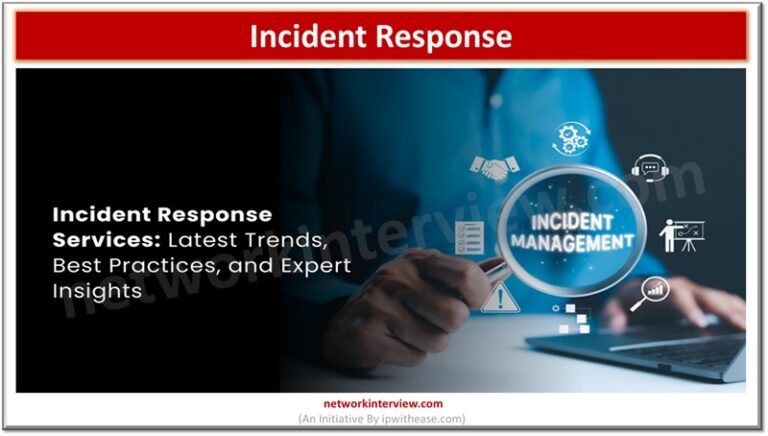 Incident Response

Incident Response Services: Latest Trends, Best Practices, and Expert Insights

INCIDENT MANAGEMENT

networkinterview.com

networkinterview.com
(An Initiative By ipwithease.com)